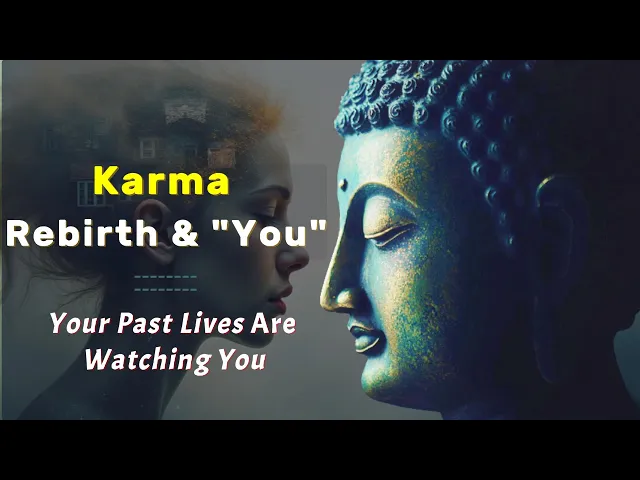 Karma
Rebirth & "You"

Your Past Lives Are Watching You